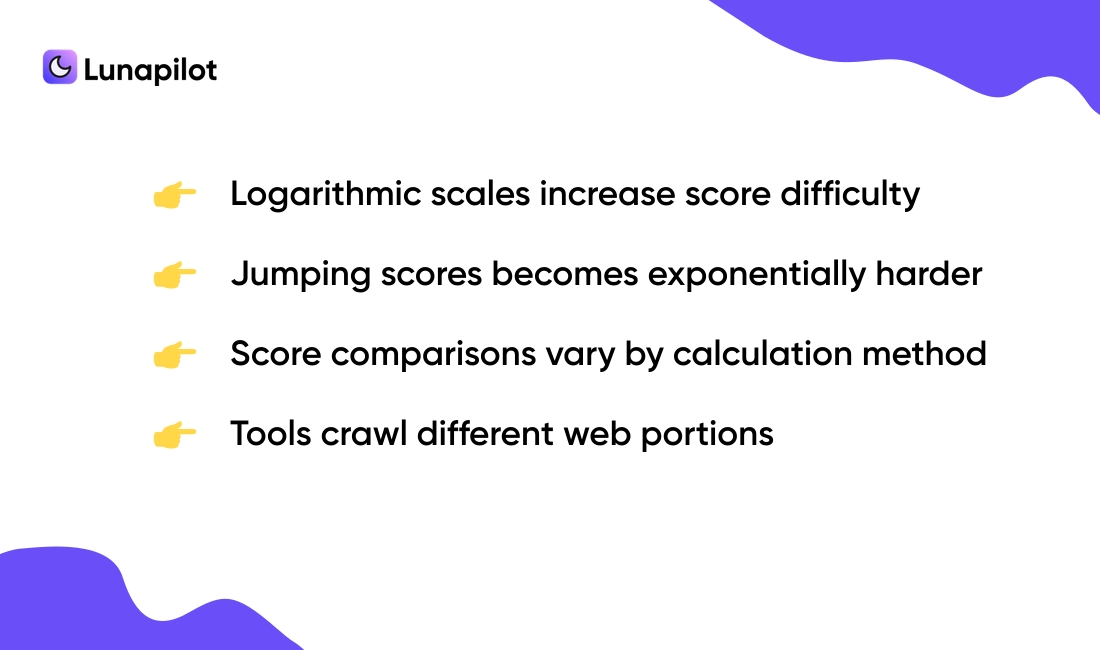 Lunapilot

👉 Logarithmic scales increase score difficulty

👉 Jumping scores becomes exponentially harder

👉 Score comparisons vary by calculation method

👉 Tools crawl different web portions